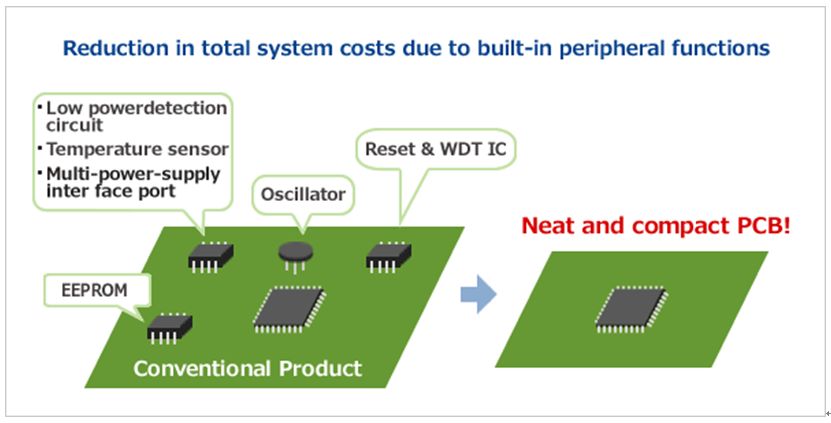 Reduction in total system costs due to built-in peripheral functions

・Low powerdetection circuit
・Temperature sensor
・Multi-power-supply inter face port

Oscillator

Reset & WDT IC

EEPROM

Conventional Product

Neat and compact PCB!